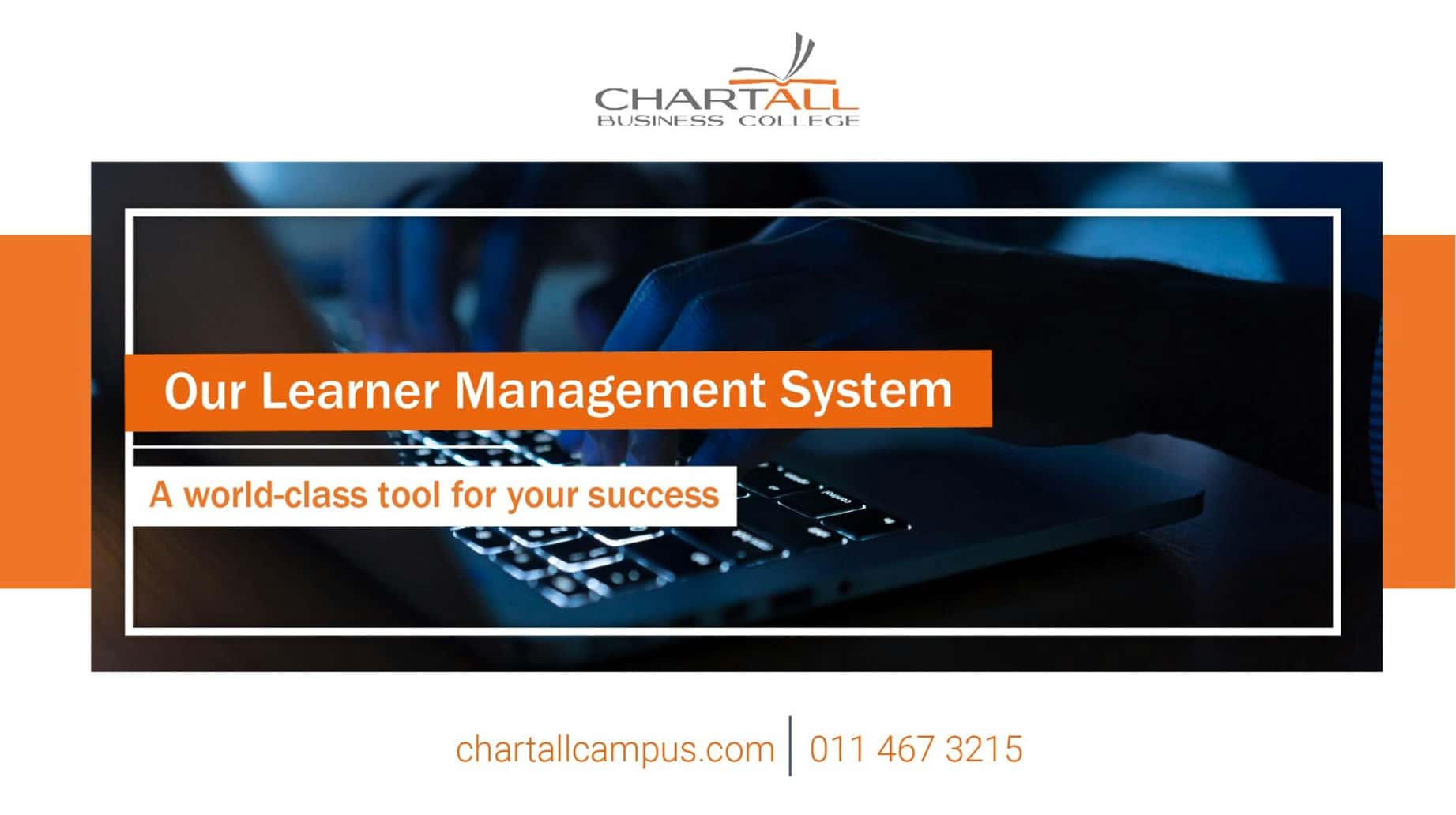 CHARTALL
BUSINESS COLLEGE

Our Learner Management System

A world-class tool for your success

chartallcampus.com | 011 467 3215